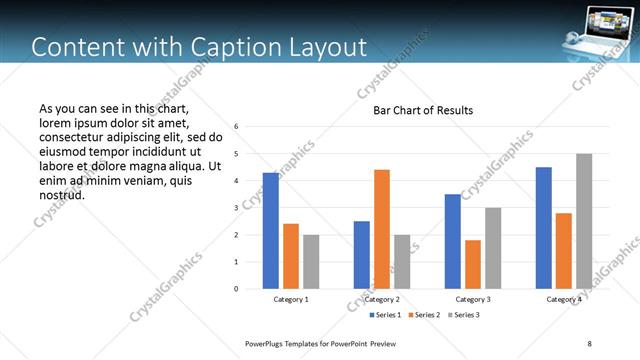 Content with Caption Layout

As you can see in this chart, lorem ipsum dolor sit amet, consectetur adipiscing elit, sed do eiusmod tempor incididunt ut labore et dolore magna aliqua. Ut enim ad minim veniam, quis nostrud.

Bar Chart of Results

6
5
4
3
2
1
0

Category 1
Category 2
Category 3
Category 4

Series 1
Series 2
Series 3

CrystalGraphics

PowerPlugs Templates for PowerPoint Preview

8